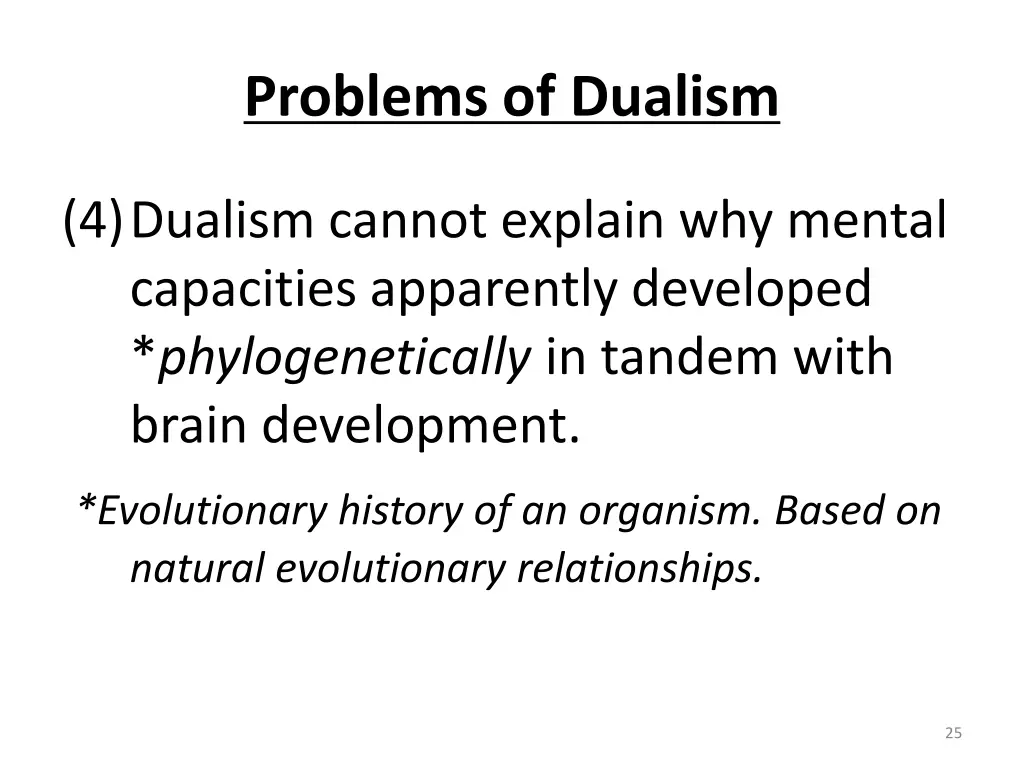 Problems of Dualism

(4) Dualism cannot explain why mental capacities apparently developed *phylogenetically in tandem with brain development.

*Evolutionary history of an organism. Based on natural evolutionary relationships.

25